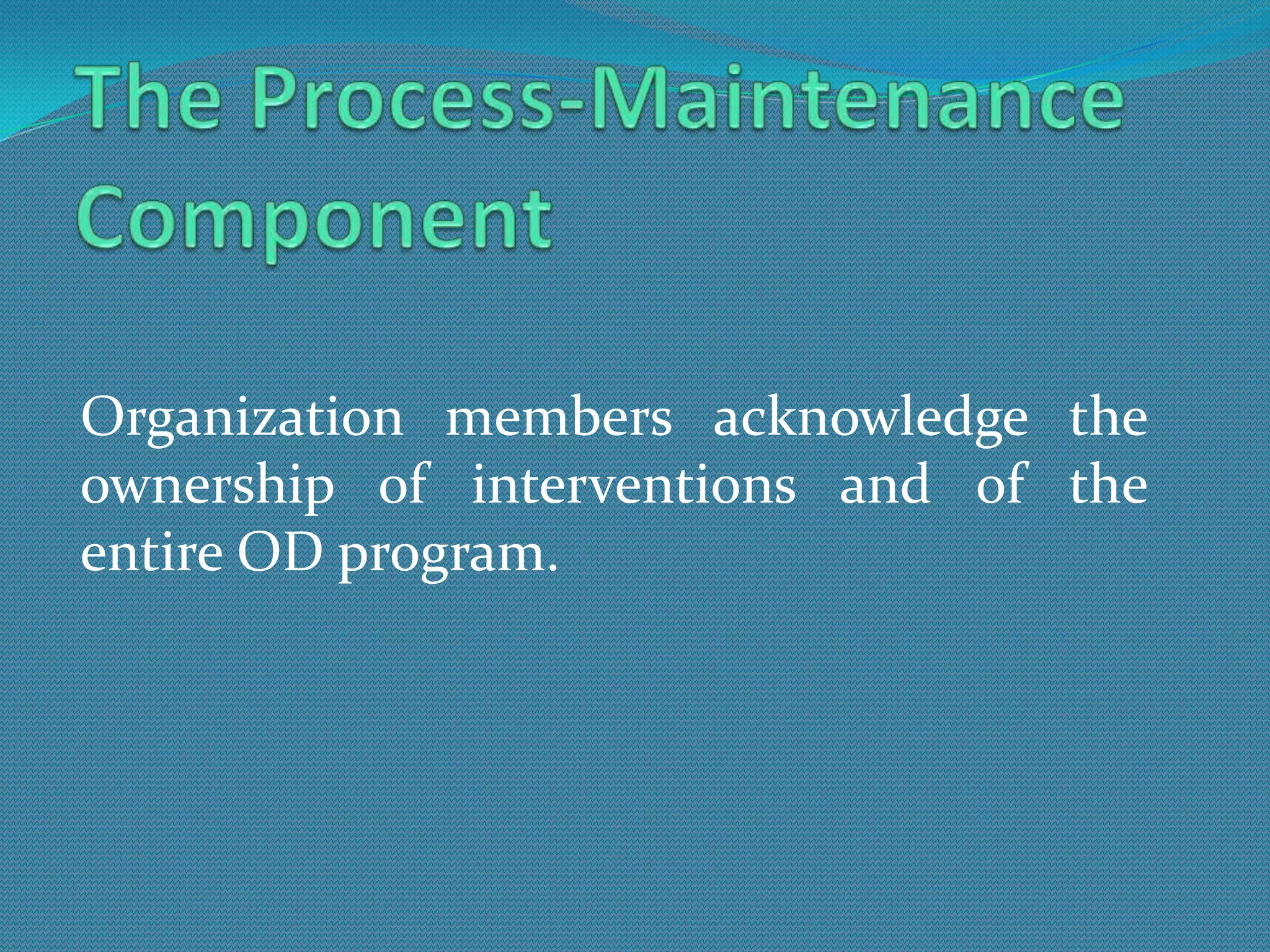 The Process-Maintenance Component

Organization members acknowledge the ownership of interventions and of the entire OD program.